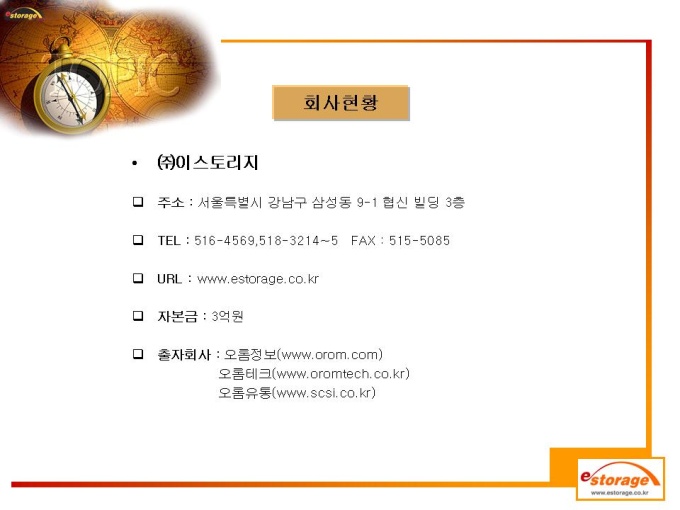 estorage

회사현황

• ㈜이스토리지

❑ 주소 : 서울특별시 강남구 삼성동 9-1 협신 빌딩 3층

❑ TEL : 516-4569,518-3214~5 FAX : 515-5085

❑ URL : www.estorage.co.kr

❑ 자본금 : 3억원

❑ 출자회사 : 오롬정보(www.orom.com)
오롬테크(www.oromtech.co.kr)
오롬유통(www.scsi.co.kr)

estorage
www.estorage.co.kr